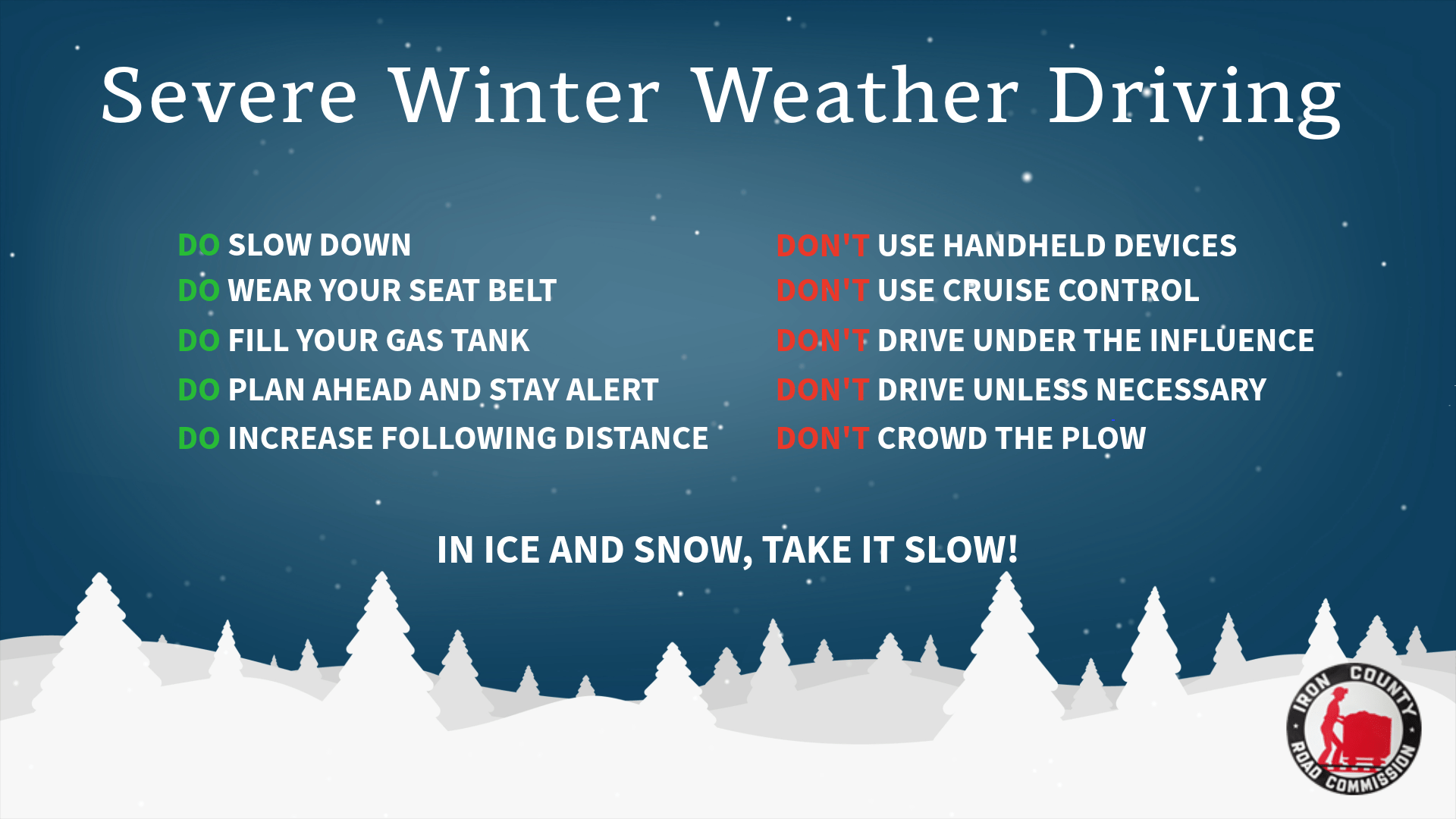 Severe Winter Weather Driving

DO SLOW DOWN
DO WEAR YOUR SEAT BELT
DO FILL YOUR GAS TANK
DO PLAN AHEAD AND STAY ALERT
DO INCREASE FOLLOWING DISTANCE

DON'T USE HANDHELD DEVICES
DON'T USE CRUISE CONTROL
DON'T DRIVE UNDER THE INFLUENCE
DON'T DRIVE UNLESS NECESSARY
DON'T CROWD THE PLOW

IN ICE AND SNOW, TAKE IT SLOW!

IRON COUNTY ROAD COMMISSION